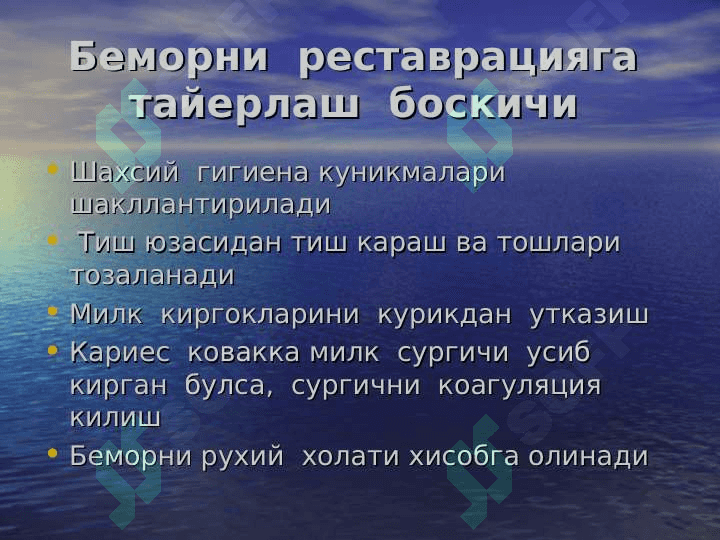 Беморни реставрацияга тайерлаш боскичи

• Шахсий гигиена куникмалари шакллантирилади
• Тиш юзасидан тиш караш ва тошлари тозаланади
• Милк киргокларини курикдан утказиш
• Кариес ковакка милк сургичи усиб кирган булса, сургични коагуляция килиш
• Беморни рухий холати хисобга олинади